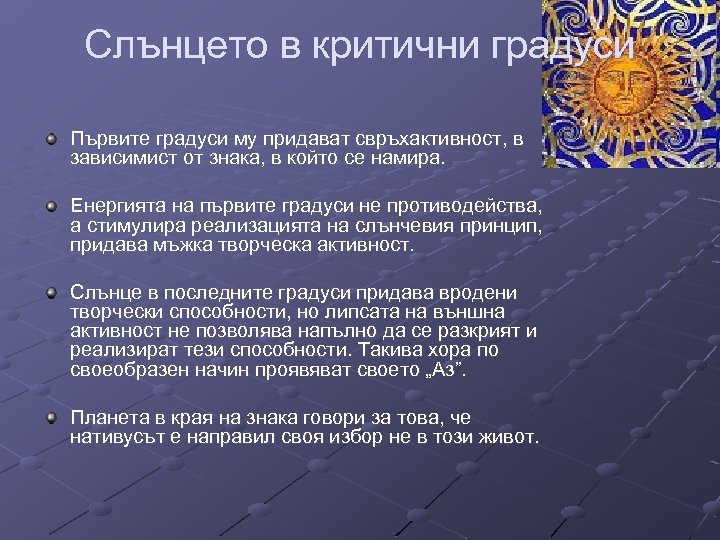 Слънцето в критични градуси

Първите градуси му придават свръхактивност, в зависимист от знака, в който се намира.

Енергията на първите градуси не противодейства, а стимулира реализацията на слънчевия принцип, придава мъжка творческа активност.

Слънце в последните градуси придава вродени творчески способности, но липсата на външна активност не позволява напълно да се разкрият и реализират тези способности. Такива хора по своеобразен начин проявяват своето „Аз”.

Планета в края на знака говори за това, че нативусът е направил своя избор не в този живот.